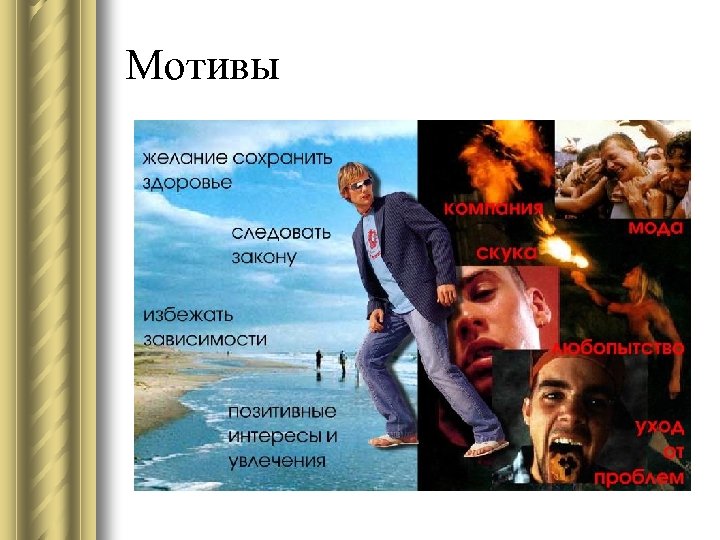 Мотивы

желание сохранить здоровье

следовать закону

избежать зависимости

позитивные интересы и увлечения

компания

мода

скука

любопытство

уход от проблем